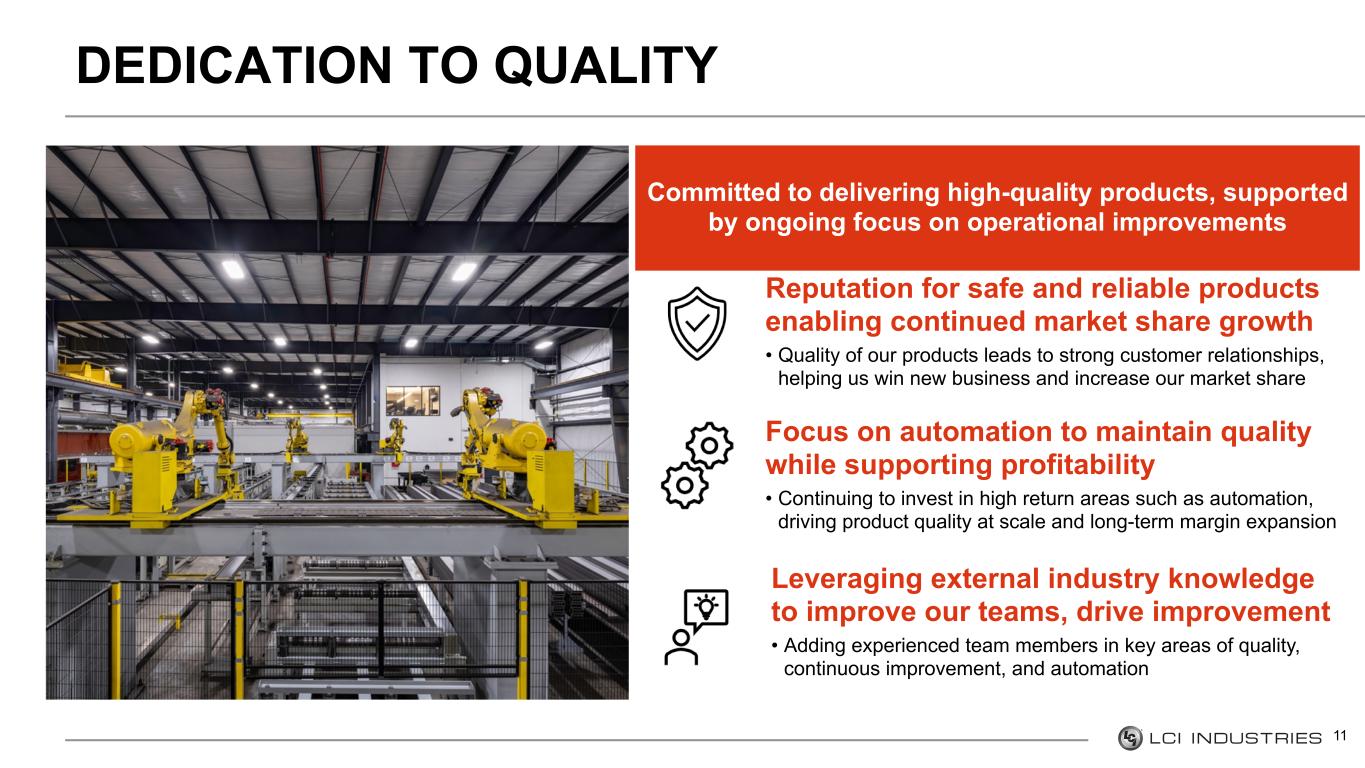 DEDICATION TO QUALITY

Committed to delivering high-quality products, supported by ongoing focus on operational improvements

Reputation for safe and reliable products enabling continued market share growth

• Quality of our products leads to strong customer relationships, helping us win new business and increase our market share

Focus on automation to maintain quality while supporting profitability

• Continuing to invest in high return areas such as automation, driving product quality at scale and long-term margin expansion

Leveraging external industry knowledge to improve our teams, drive improvement

• Adding experienced team members in key areas of quality, continuous improvement, and automation

LCI INDUSTRIES 11